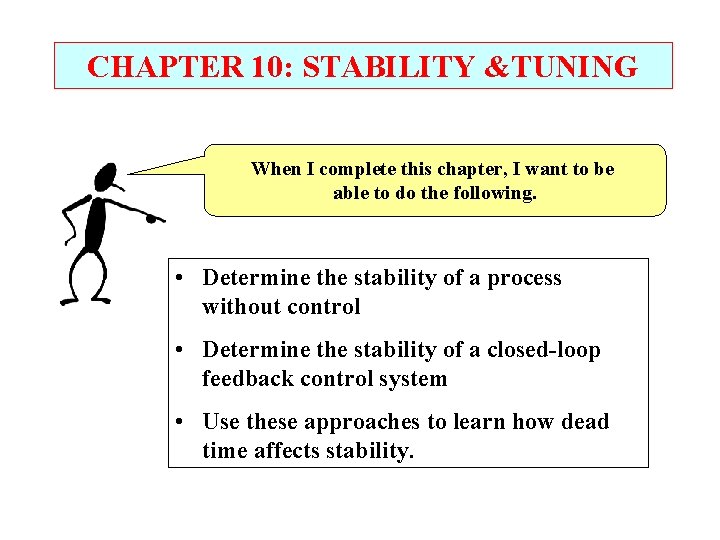 CHAPTER 10: STABILITY &TUNING

When I complete this chapter, I want to be able to do the following.

• Determine the stability of a process without control

• Determine the stability of a closed-loop feedback control system

• Use these approaches to learn how dead time affects stability.